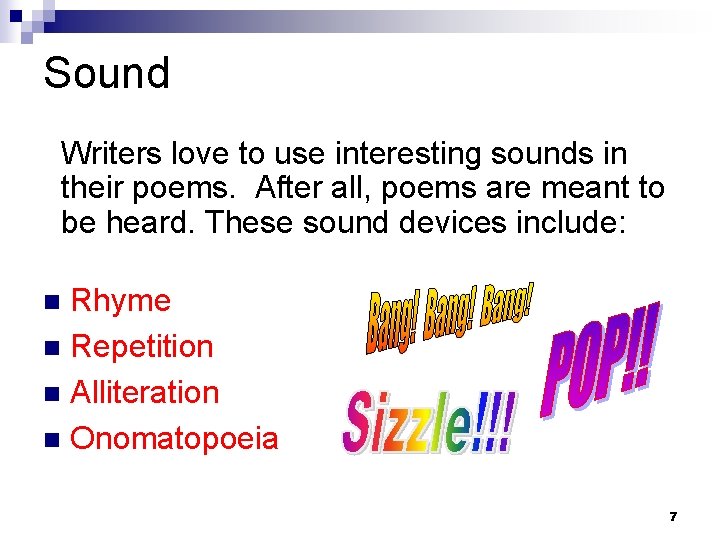 Sound

Writers love to use interesting sounds in their poems. After all, poems are meant to be heard. These sound devices include:

- Rhyme
- Repetition
- Alliteration
- Onomatopoeia

Bang! Bang! Bang!

POP!!

Sizzle!!!

7